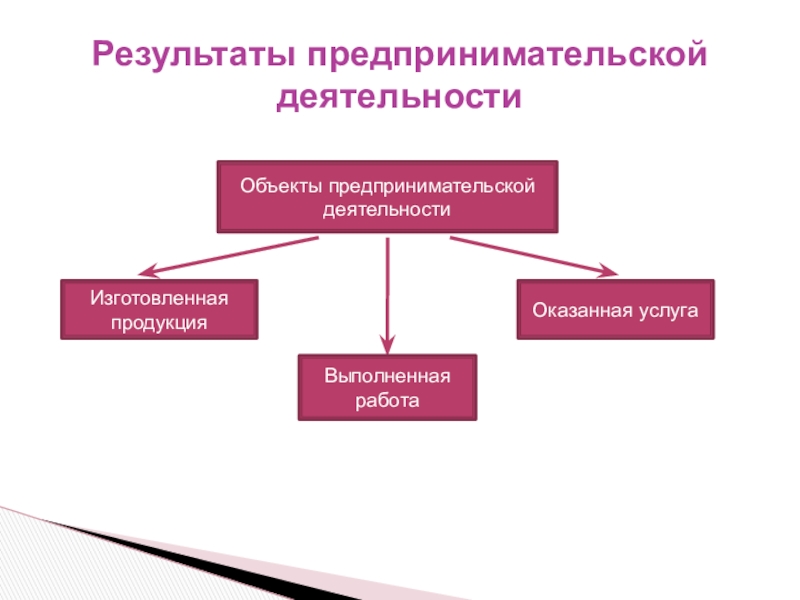 Результаты предпринимательской деятельности

Объекты предпринимательской деятельности

Изготовленная продукция

Выполненная работа

Оказанная услуга